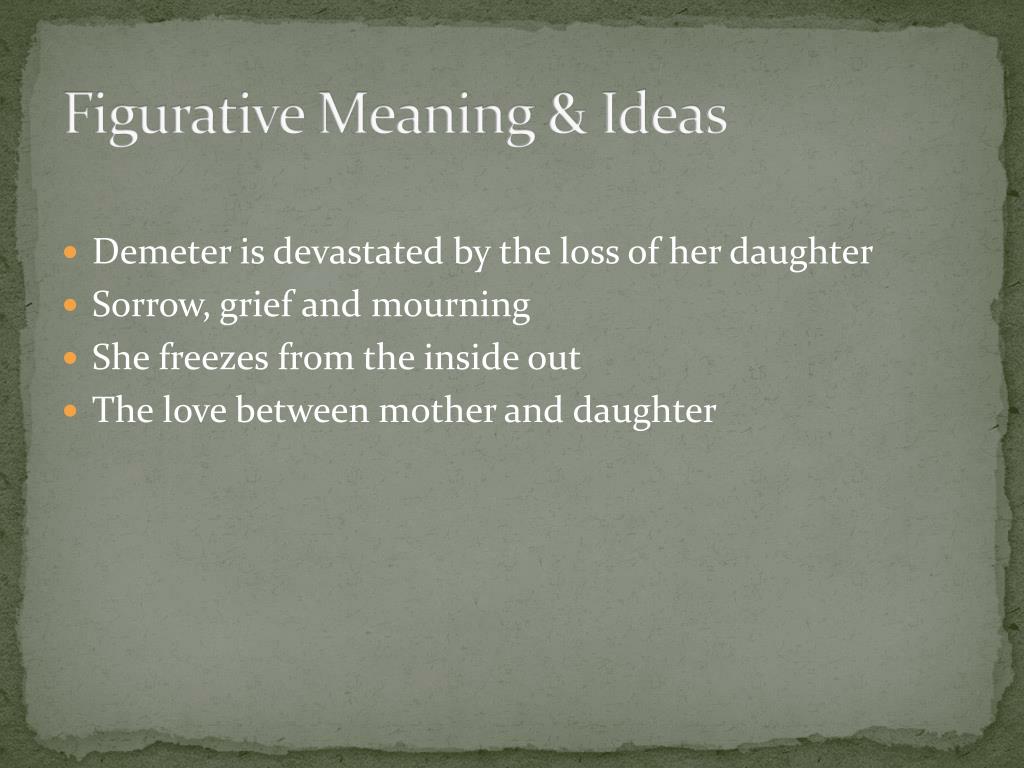 Figurative Meaning & Ideas

- Demeter is devastated by the loss of her daughter
- Sorrow, grief and mourning
- She freezes from the inside out
- The love between mother and daughter